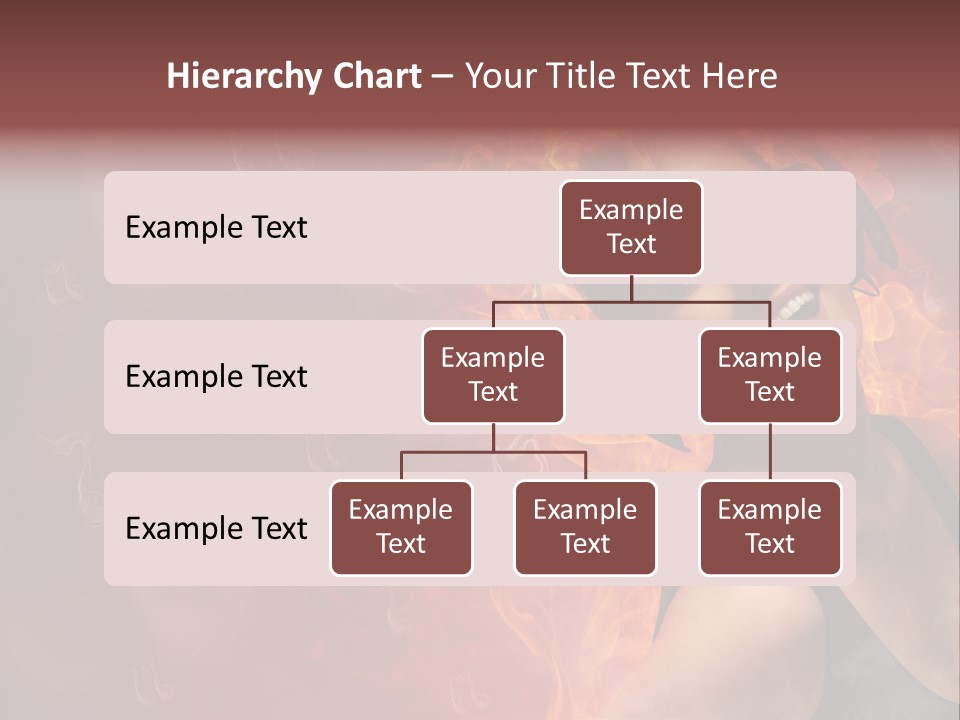 Hierarchy Chart – Your Title Text Here

Example Text

Example Text

Example Text

Example Text

Example Text

Example Text

Example Text

Example Text

Example Text